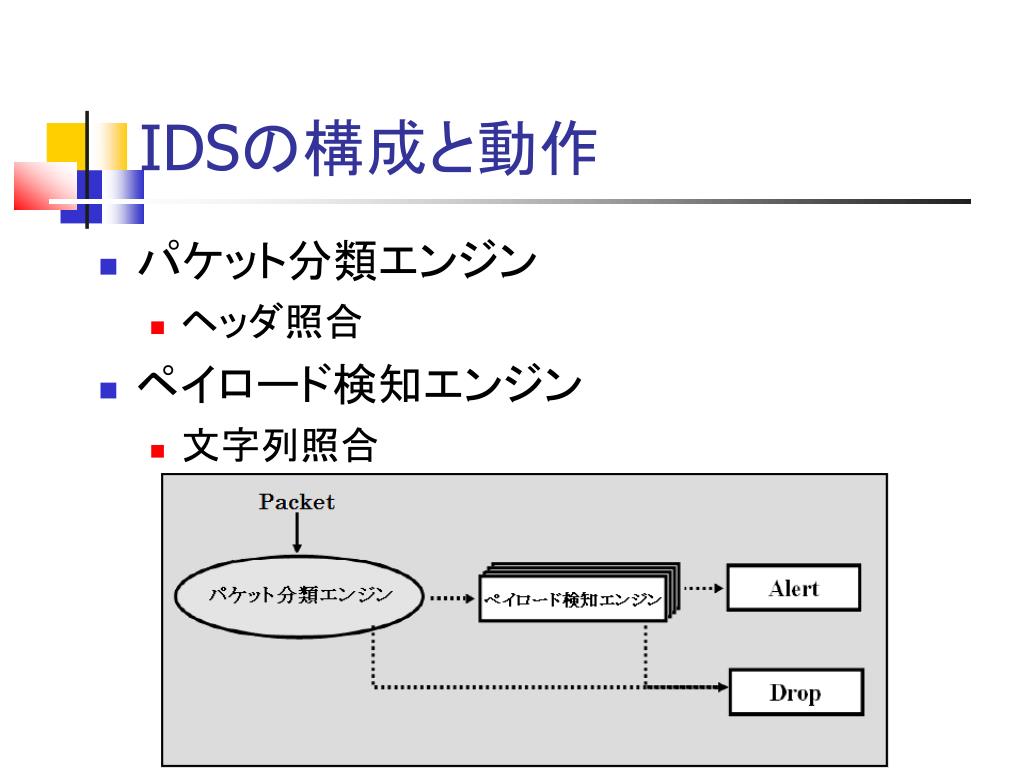 IDSの構成と動作

パケット分類エンジン

ヘッダ照合

ペイロード検知エンジン

文字列照合

Packet

パケット分類エンジン

ペイロード検知エンジン

Alert

Drop